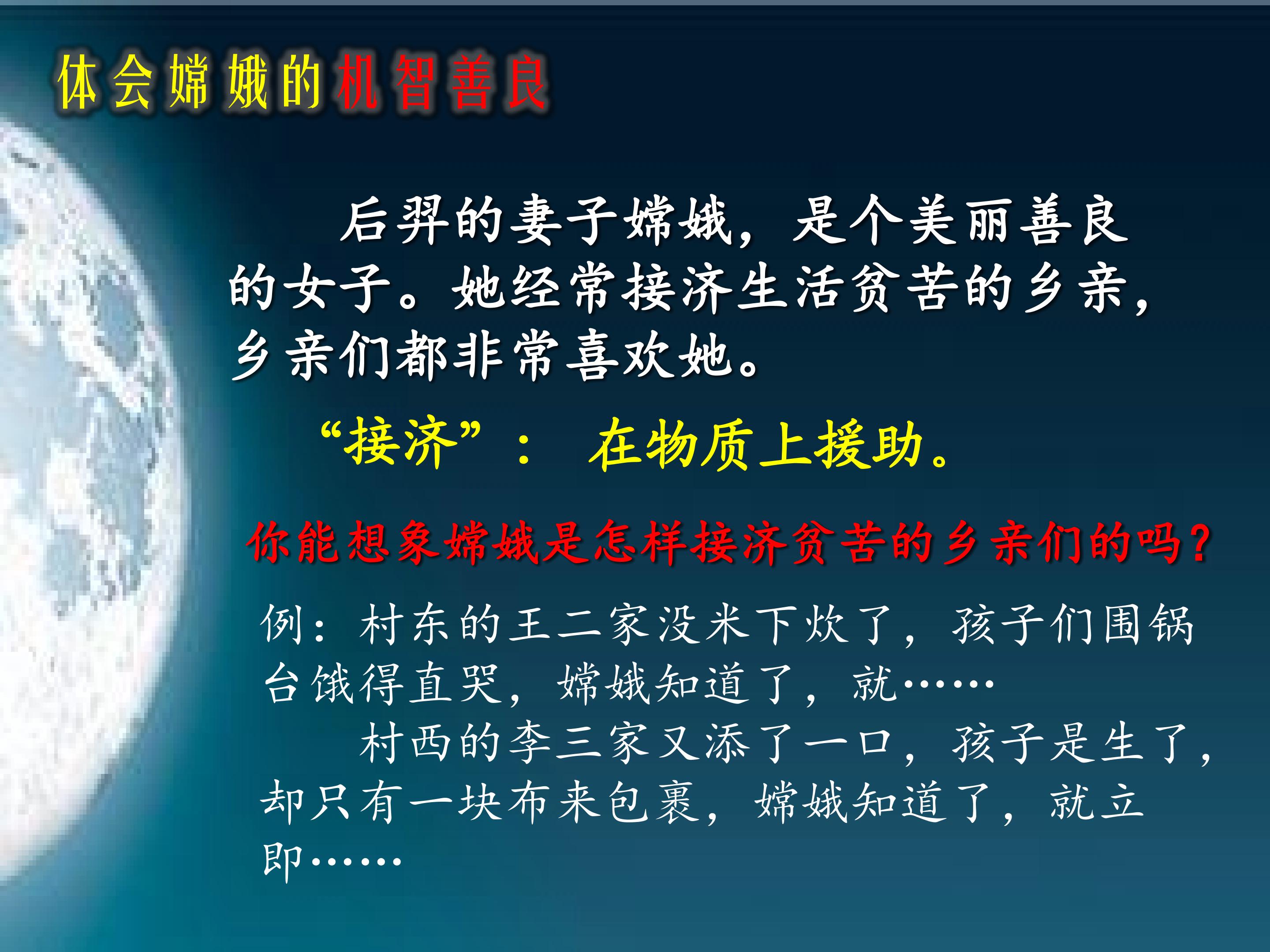 体会嫦娥的机智善良

后羿的妻子嫦娥，是个美丽善良的女子。她经常接济生活贫苦的乡亲，乡亲们都非常喜欢她。

“接济”： 在物质上援助。

你能想象嫦娥是怎样接济贫苦的乡亲们的吗？

例：村东的王二家没米下炊了，孩子们围锅台饿得直哭，嫦娥知道了，就……

村西的李三家又添了一口，孩子是生了，却只有一块布来包裹，嫦娥知道了，就立即……